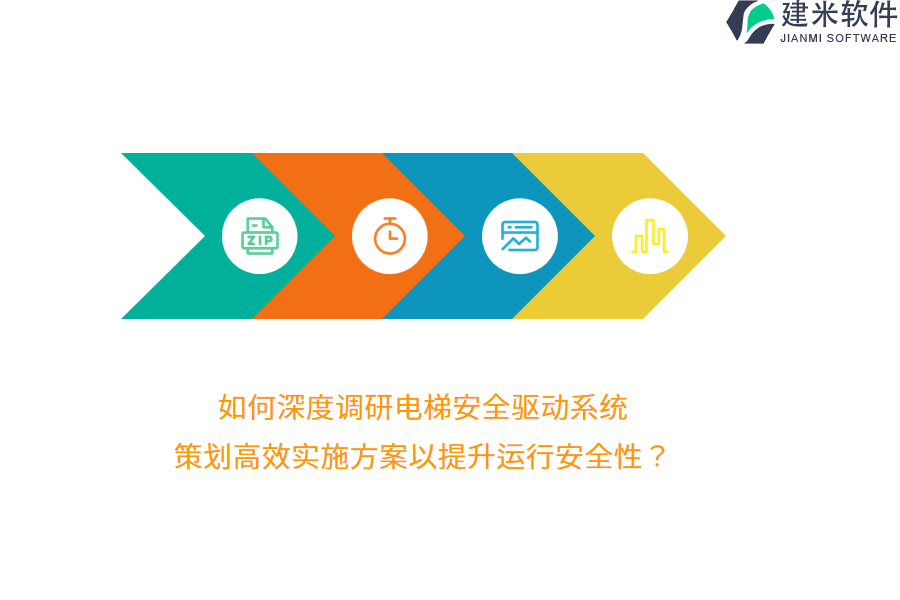 建米软件
JIANMI SOFTWARE

ZIP

如何深度调研电梯安全驱动系统
策划高效实施方案以提升运行安全性？